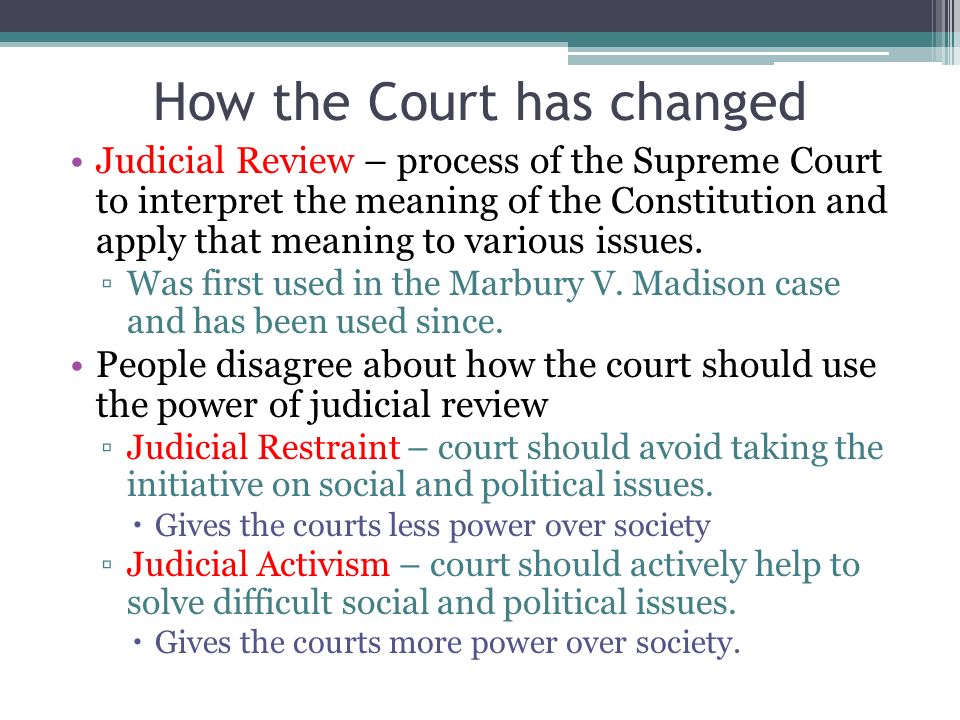 How the Court has changed

• Judicial Review – process of the Supreme Court to interpret the meaning of the Constitution and apply that meaning to various issues.
▫ Was first used in the Marbury V. Madison case and has been used since.

• People disagree about how the court should use the power of judicial review
▫ Judicial Restraint – court should avoid taking the initiative on social and political issues.
• Gives the courts less power over society
▫ Judicial Activism – court should actively help to solve difficult social and political issues.
• Gives the courts more power over society.